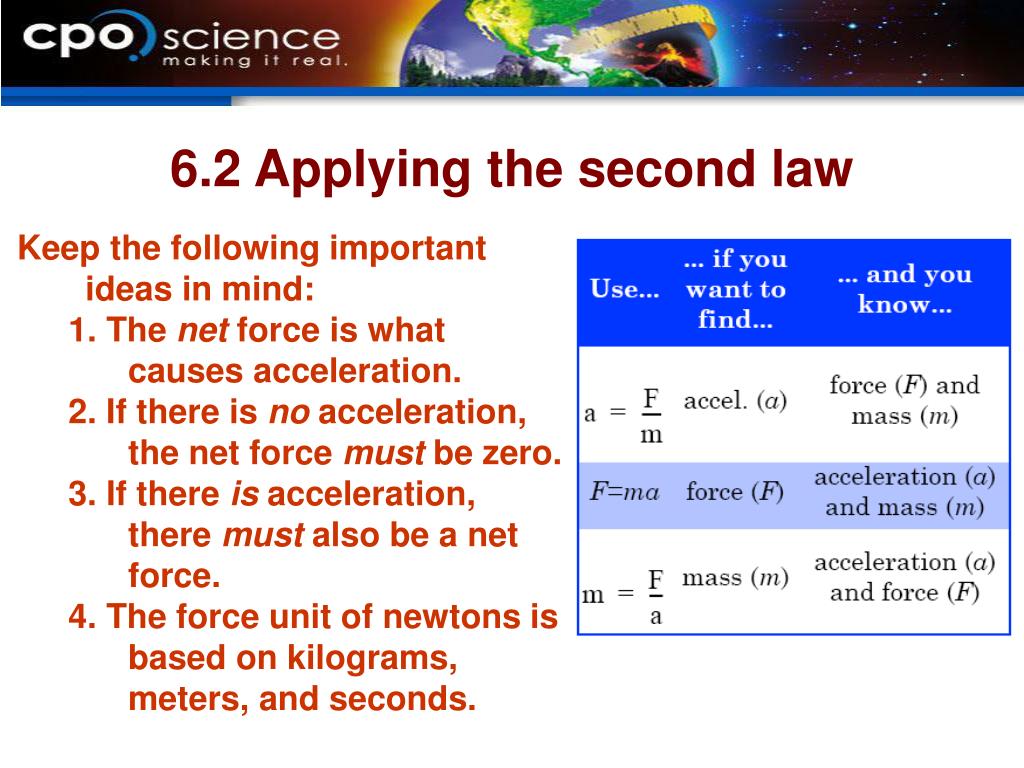 cpo science
making it real.

6.2 Applying the second law

Keep the following important ideas in mind:
1. The net force is what causes acceleration.
2. If there is no acceleration, the net force must be zero.
3. If there is acceleration, there must also be a net force.
4. The force unit of newtons is based on kilograms, meters, and seconds.

| Use... | ... if you want to find... | ... and you know... |
|---|---|---|
| $a = \frac{F}{m}$ | accel. ($a$) | force ($F$) and mass ($m$) |
| $F=ma$ | force ($F$) | acceleration ($a$) and mass ($m$) |
| $m = \frac{F}{a}$ | mass ($m$) | acceleration ($a$) and force ($F$) |